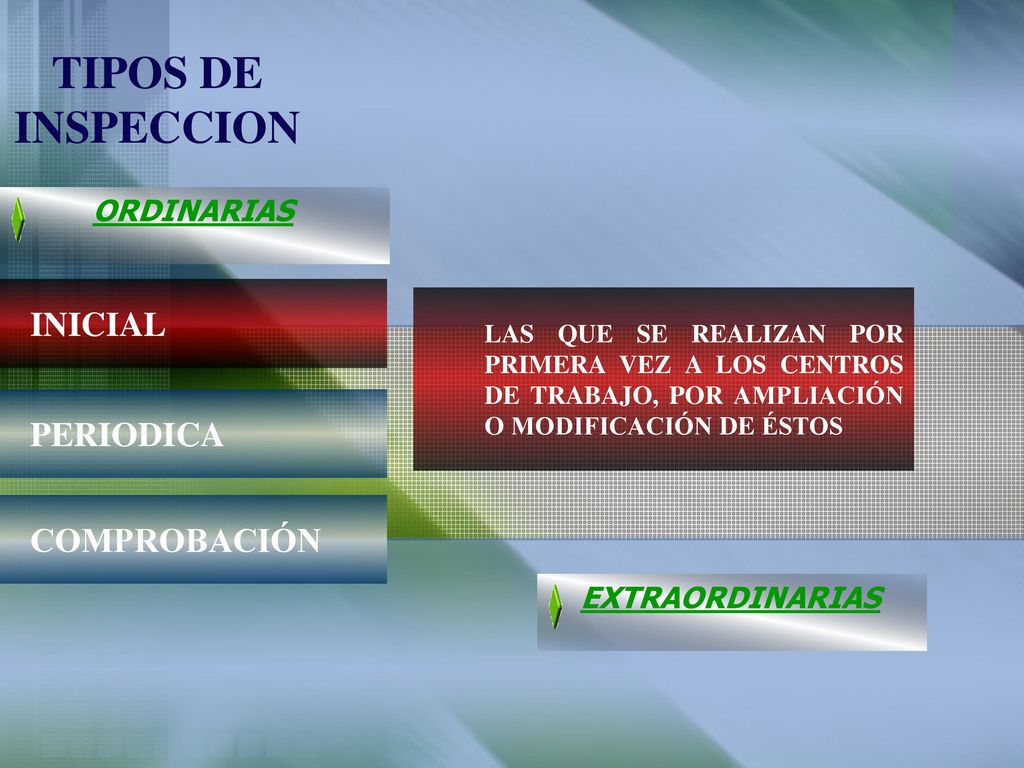 TIPOS DE INSPECCION

ORDINARIAS

INICIAL

PERIODICA

COMPROBACIÓN

LAS QUE SE REALIZAN POR PRIMERA VEZ A LOS CENTROS DE TRABAJO, POR AMPLIACIÓN O MODIFICACIÓN DE ÉSTOS

EXTRAORDINARIAS